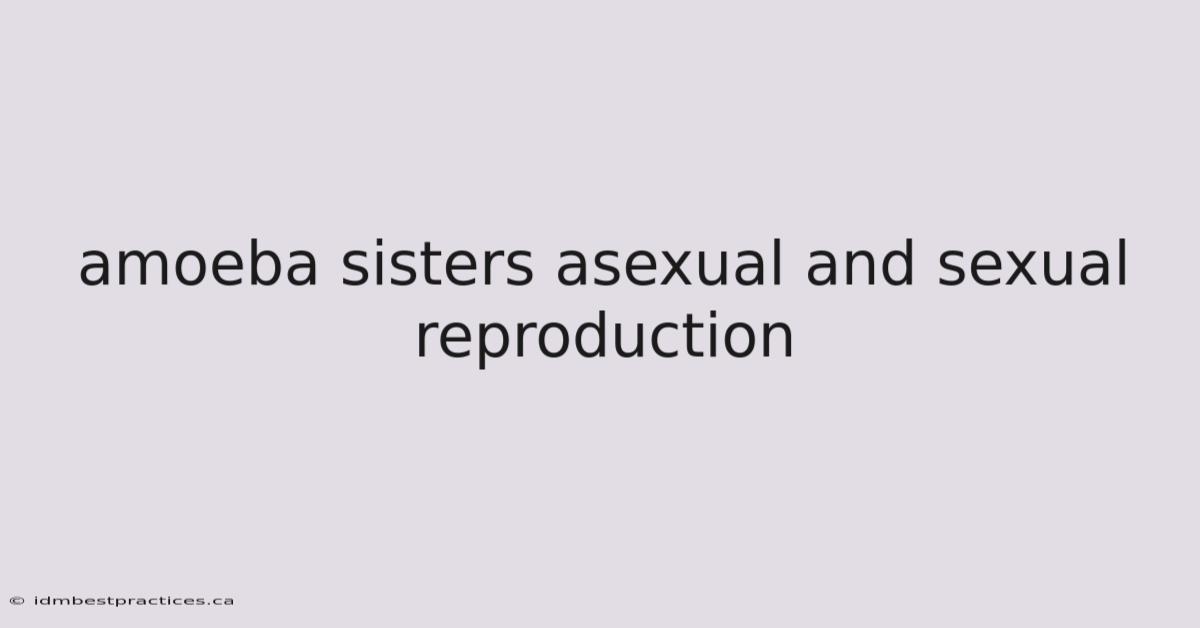 amoeba sisters asexual and sexual reproduction

© idmbestpractices.ca